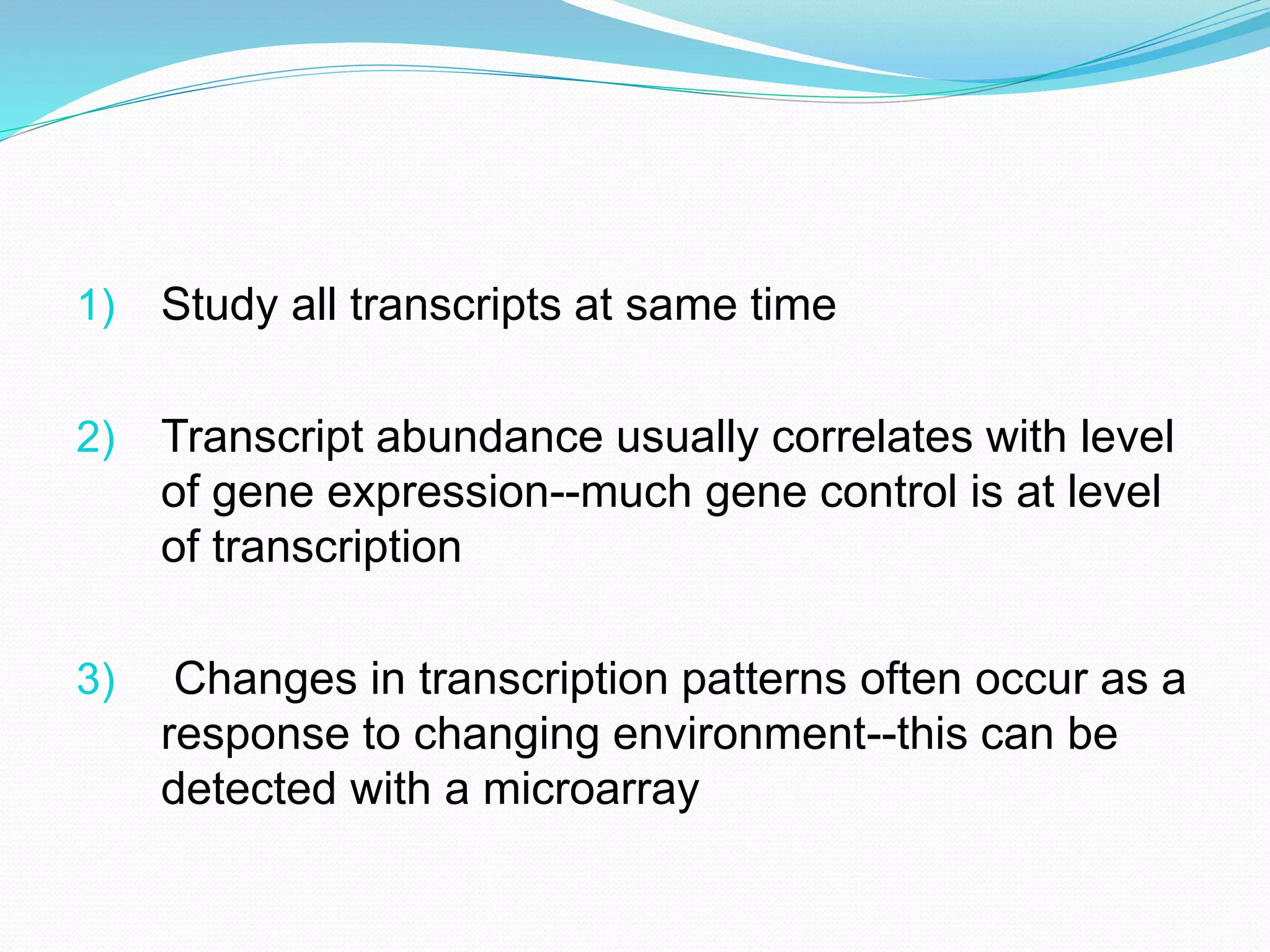 1) Study all transcripts at same time

2) Transcript abundance usually correlates with level of gene expression--much gene control is at level of transcription

3) Changes in transcription patterns often occur as a response to changing environment--this can be detected with a microarray